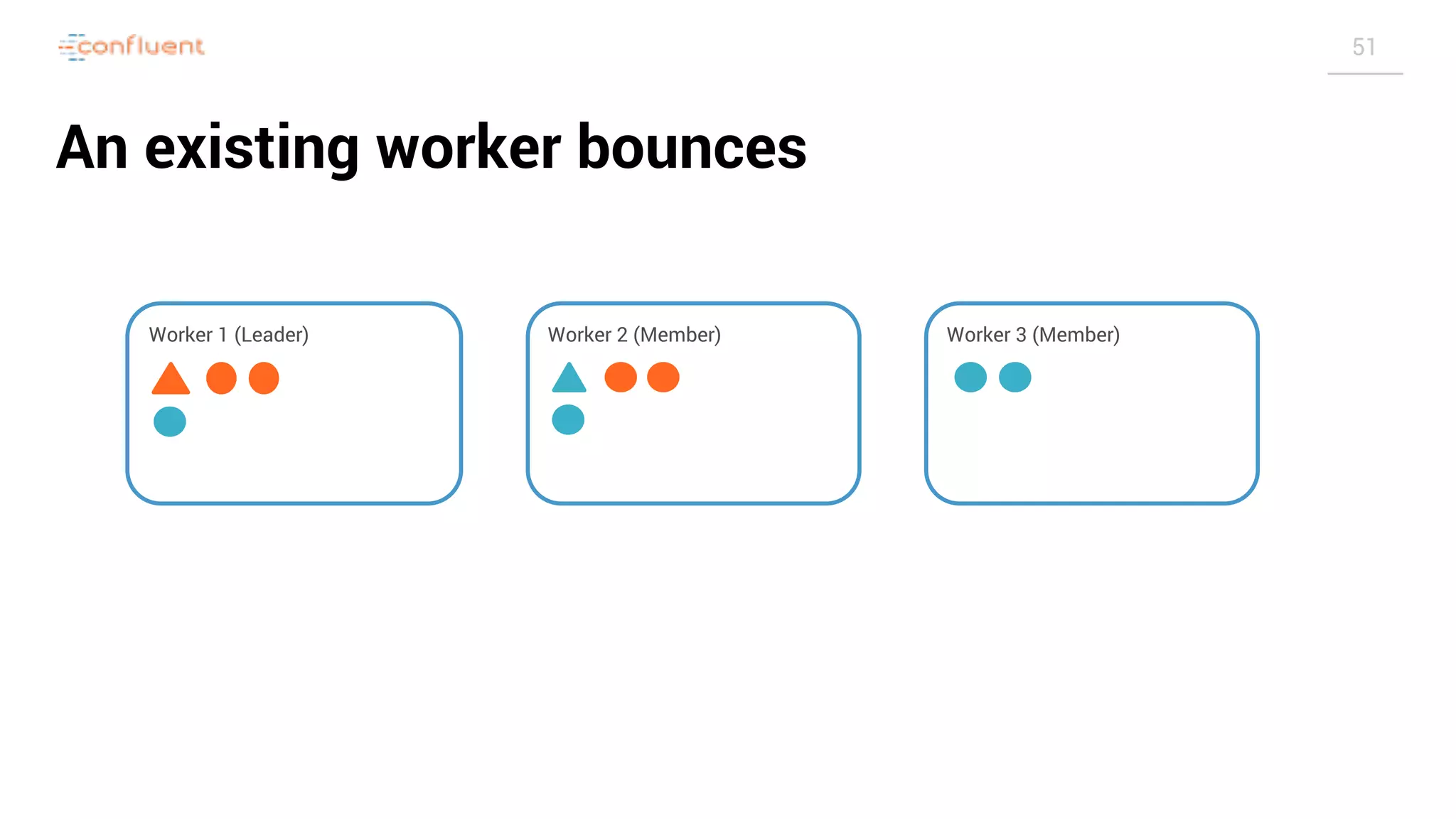 confluent

51

An existing worker bounces

Worker 1 (Leader)

Worker 2 (Member)

Worker 3 (Member)